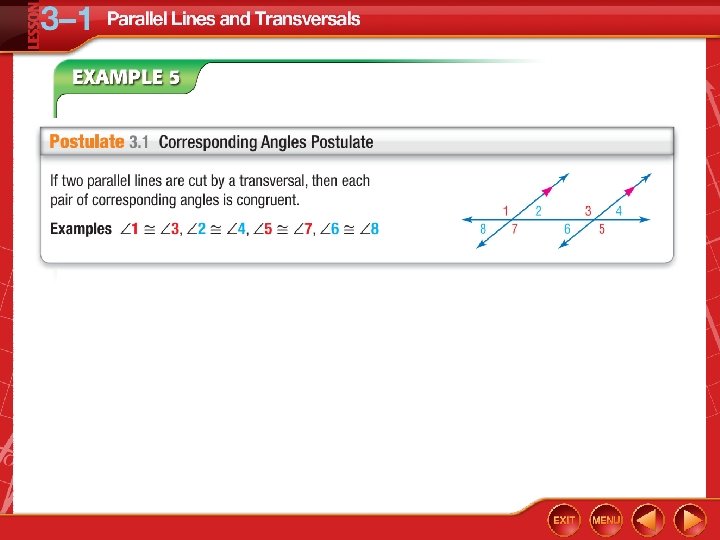 LESSON 3–1 Parallel Lines and Transversals

EXAMPLE 5

Postulate 3.1 Corresponding Angles Postulate

If two parallel lines are cut by a transversal, then each pair of corresponding angles is congruent.

Examples $\angle 1 \cong \angle 3$, $\angle 2 \cong \angle 4$, $\angle 5 \cong \angle 7$, $\angle 6 \cong \angle 8$

1 2 3 4 8 7 6 5

EXIT MENU